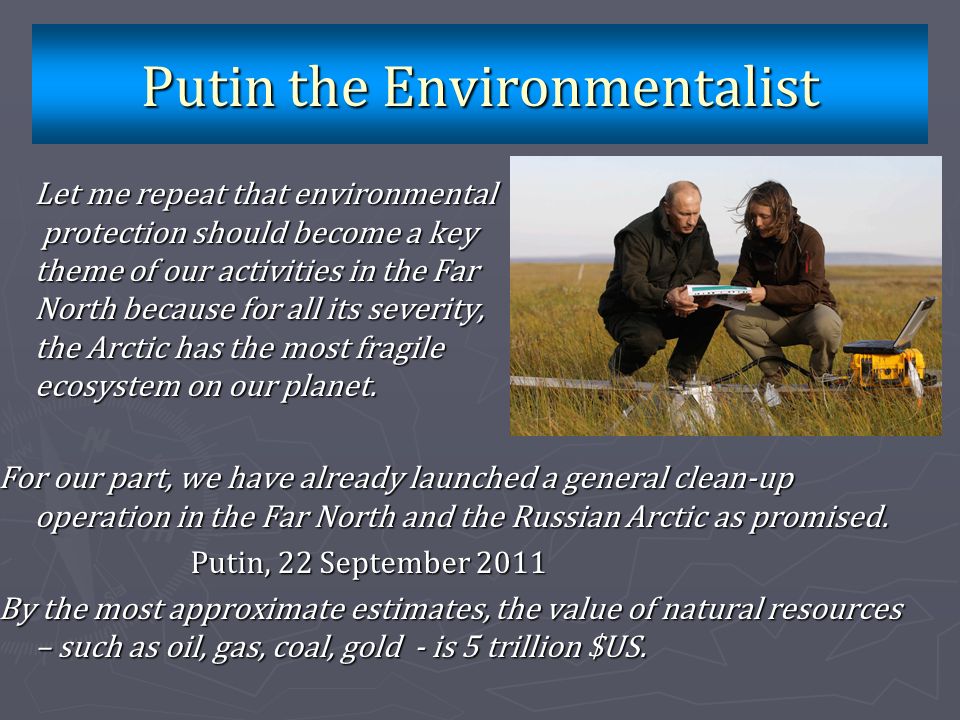 Putin the Environmentalist

Let me repeat that environmental protection should become a key theme of our activities in the Far North because for all its severity, the Arctic has the most fragile ecosystem on our planet.

For our part, we have already launched a general clean-up operation in the Far North and the Russian Arctic as promised.

Putin, 22 September 2011

By the most approximate estimates, the value of natural resources – such as oil, gas, coal, gold - is 5 trillion $US.